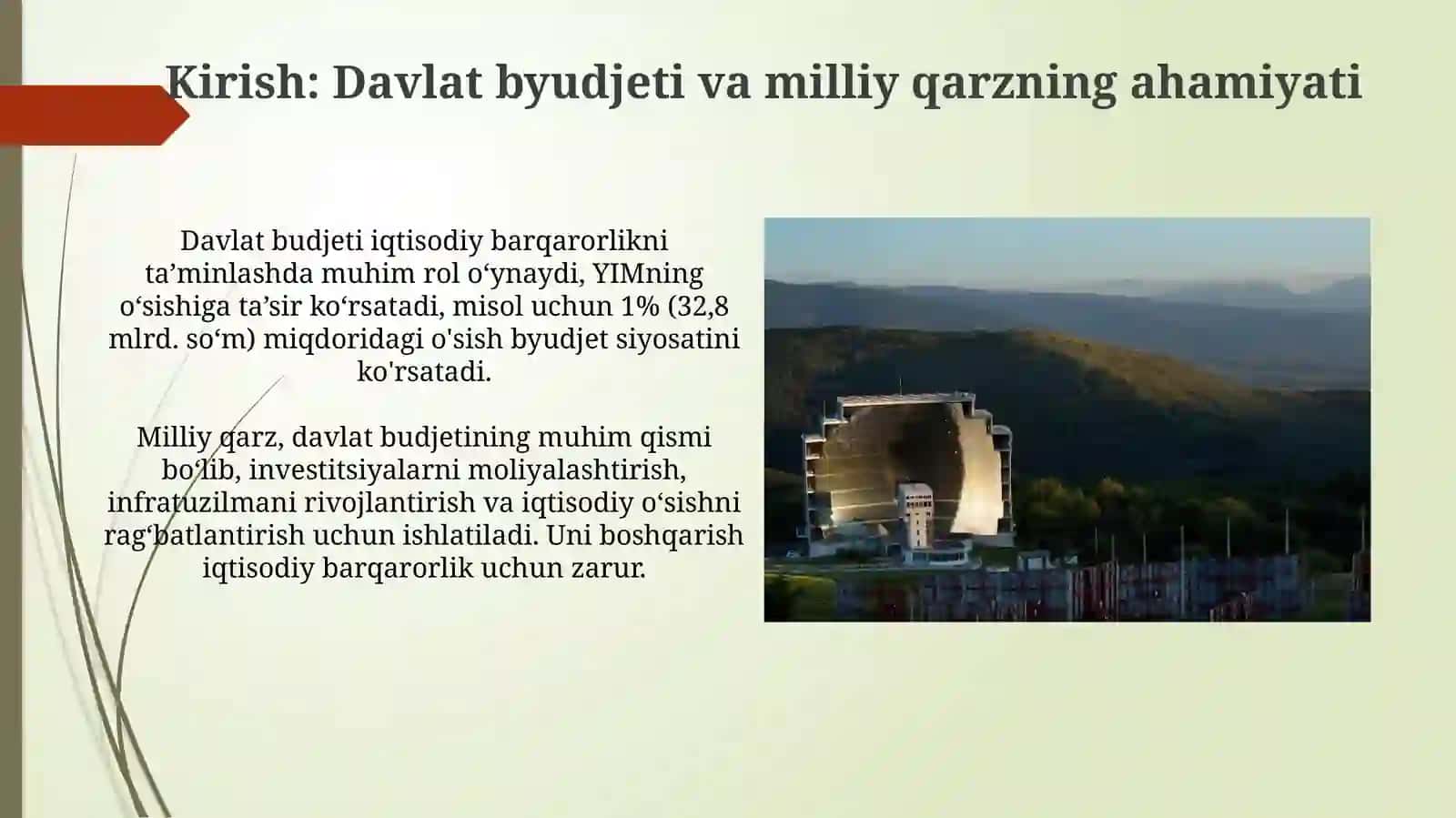 Kirish: Davlat byudjeti va milliy qarzning ahamiyati

Davlat budjeti iqtisodiy barqarorlikni ta’minlashda muhim rol o‘ynaydi, YIMning o‘sishiga ta’sir ko‘rsatadi, misol uchun 1% (32,8 mlrd. so‘m) miqdoridagi o'sish byudjet siyosatini ko'rsatadi.

Milliy qarz, davlat budjetining muhim qismi bo‘lib, investitsiyalarni moliyalashtirish, infratuzilmani rivojlantirish va iqtisodiy o‘sishni rag‘batlantirish uchun ishlatiladi. Uni boshqarish iqtisodiy barqarorlik uchun zarur.